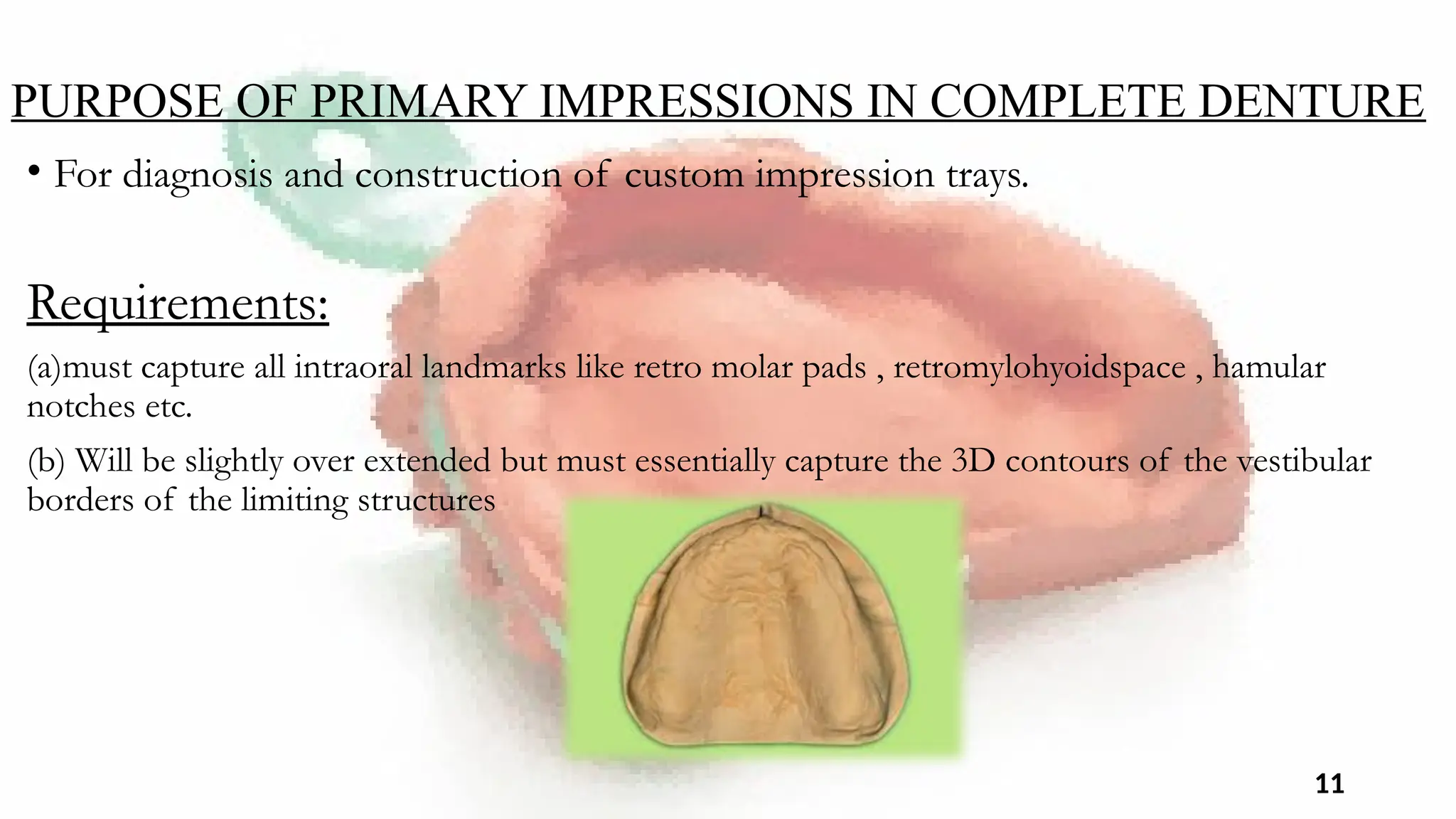 PURPOSE OF PRIMARY IMPRESSIONS IN COMPLETE DENTURE

• For diagnosis and construction of custom impression trays.

Requirements:

(a)must capture all intraoral landmarks like retro molar pads , retromylohyoidspace , hamular notches etc.

(b) Will be slightly over extended but must essentially capture the 3D contours of the vestibular borders of the limiting structures

11